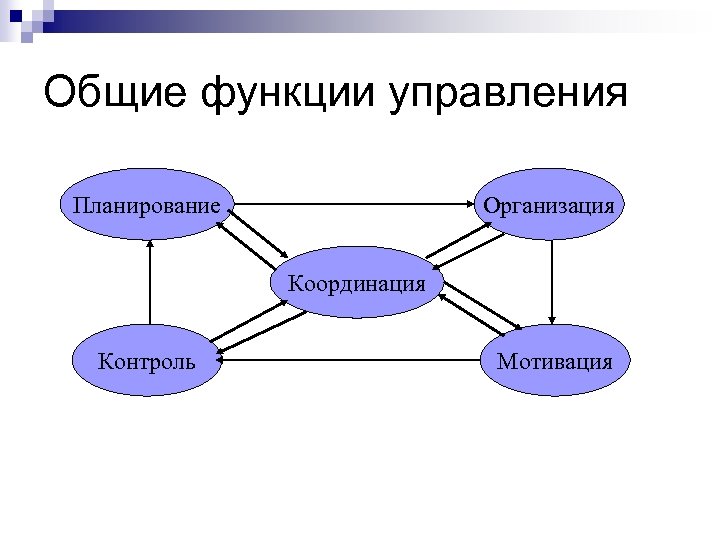 Общие функции управления

Планирование

Организация

Координация

Контроль

Мотивация